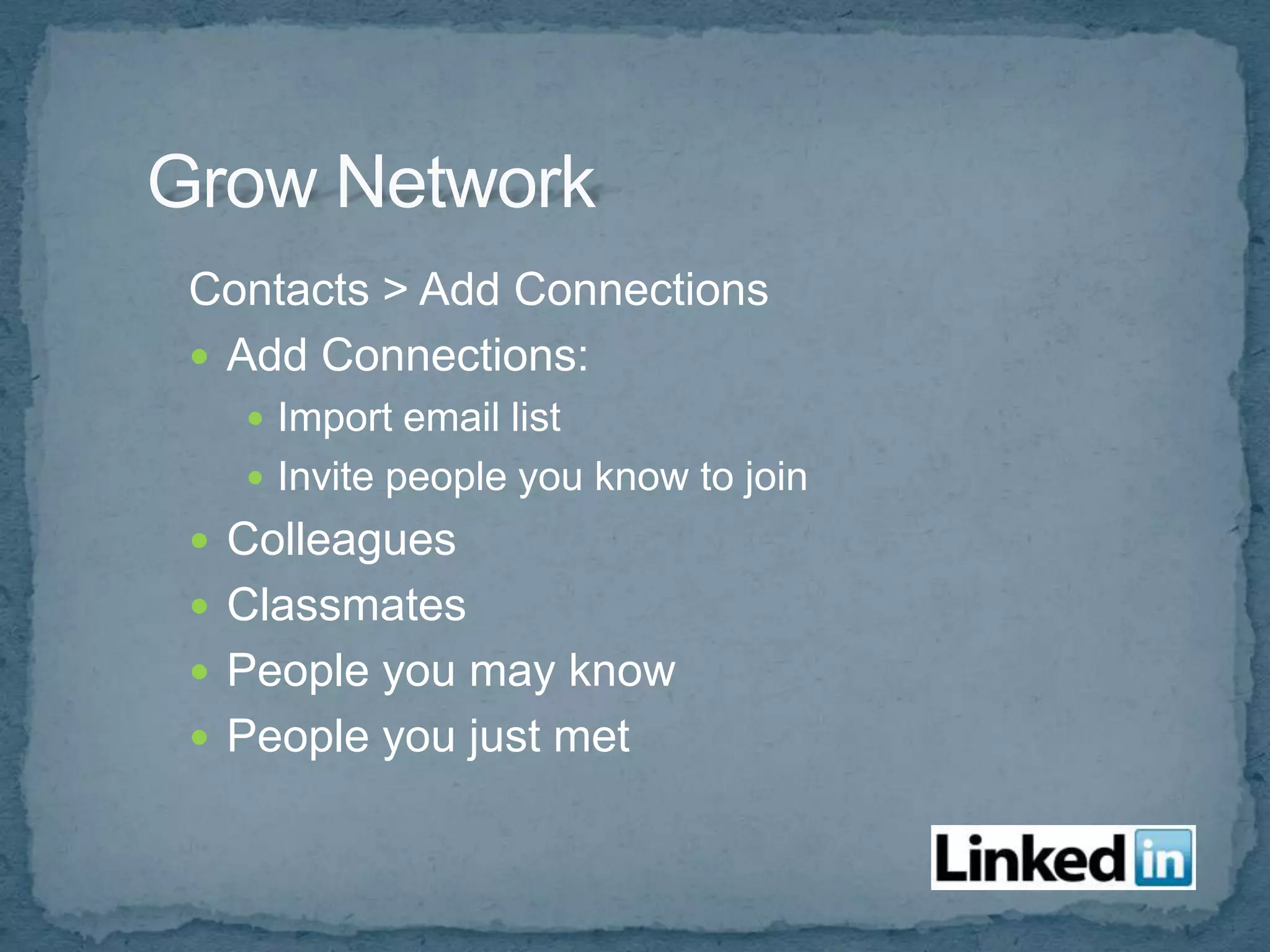 Grow Network

Contacts > Add Connections

- Add Connections:
  - Import email list
  - Invite people you know to join
- Colleagues
- Classmates
- People you may know
- People you just met

Linked in